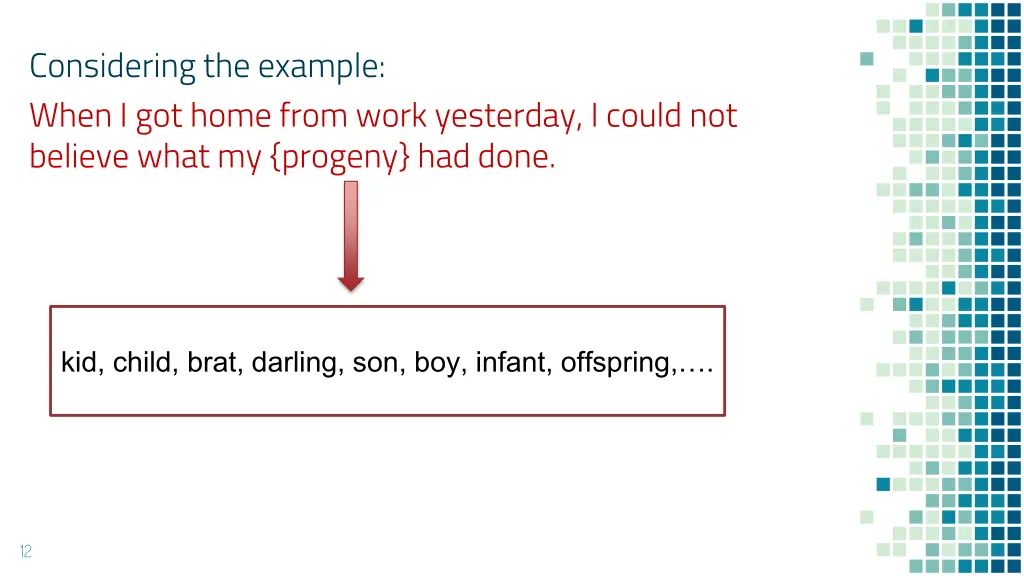 Considering the example:

When I got home from work yesterday, I could not believe what my {progeny} had done.

kid, child, brat, darling, son, boy, infant, offspring,….

12